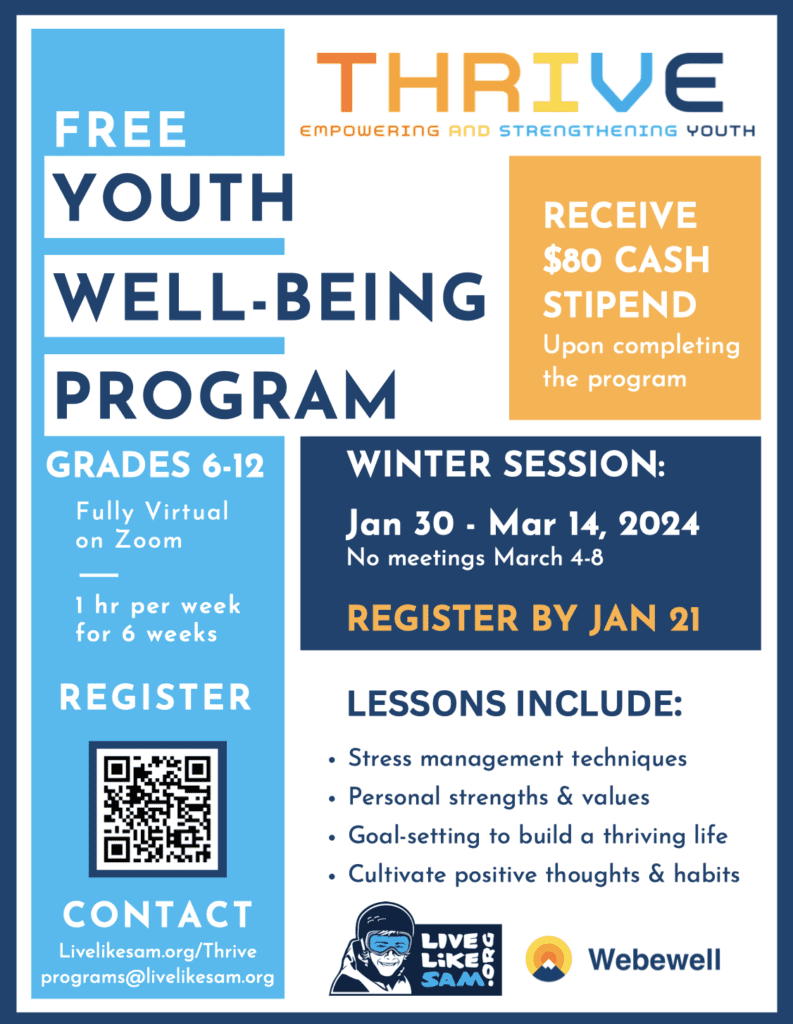 THRIVE
EMPOWERING AND STRENGTHENING YOUTH

FREE
YOUTH
WELL-BEING
PROGRAM

RECEIVE $80 CASH STIPEND
Upon completing the program

GRADES 6-12
Fully Virtual on Zoom

1 hr per week for 6 weeks

REGISTER

CONTACT
Livelikesam.org/Thrive
programs@livelikesam.org

WINTER SESSION:
Jan 30 - Mar 14, 2024
No meetings March 4-8
REGISTER BY JAN 21

LESSONS INCLUDE:
• Stress management techniques
• Personal strengths & values
• Goal-setting to build a thriving life
• Cultivate positive thoughts & habits

LIVE LIKE SAM .ORG
Webewell